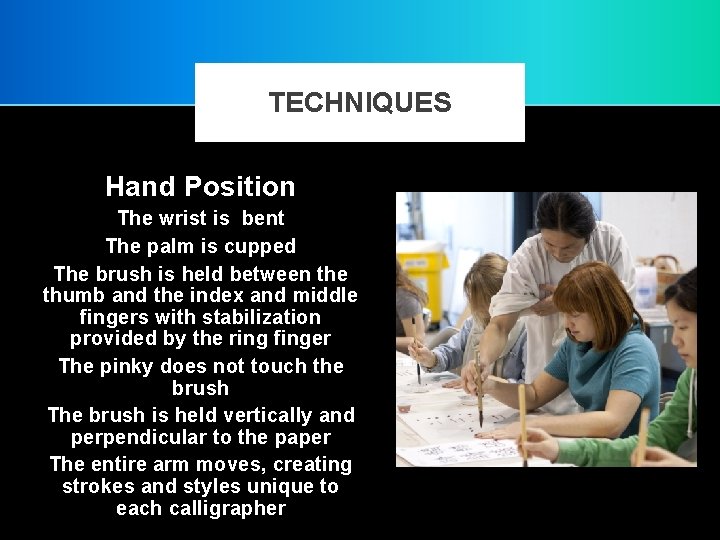 TECHNIQUES

Hand Position

The wrist is  bent

The palm is cupped

The brush is held between the thumb and the index and middle fingers with stabilization provided by the ring finger

The pinky does not touch the brush

The brush is held vertically and perpendicular to the paper

The entire arm moves, creating strokes and styles unique to each calligrapher